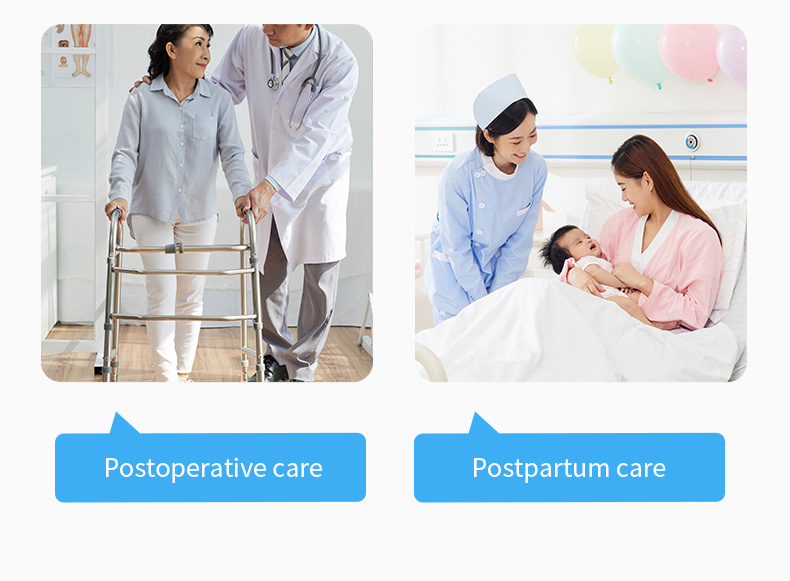 Postoperative care

Postpartum care